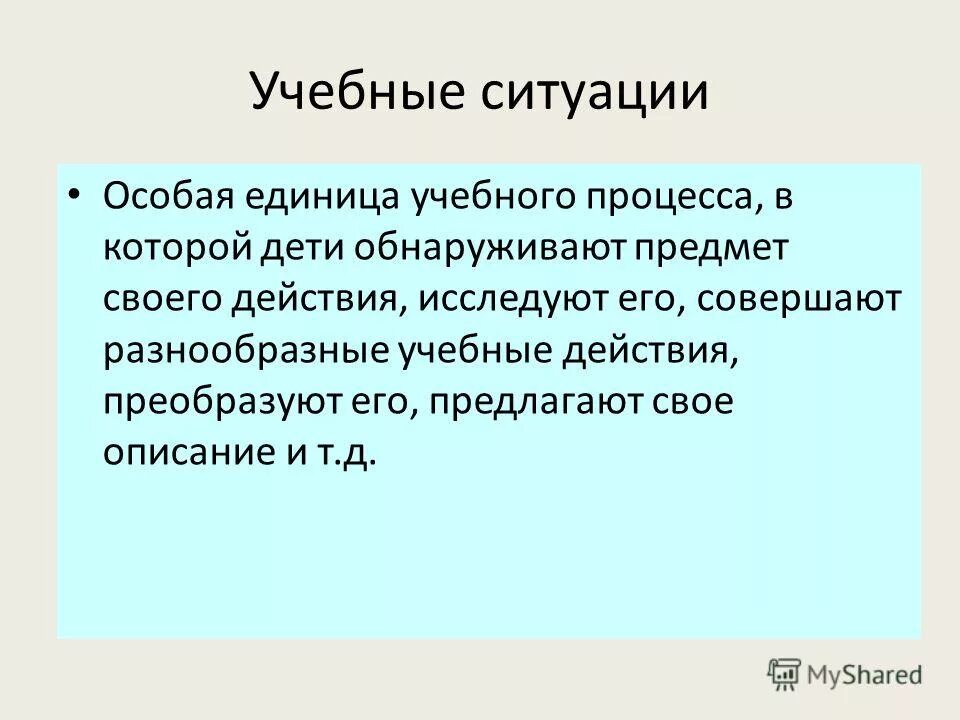 Учебные ситуации

• Особая единица учебного процесса, в которой дети обнаруживают предмет своего действия, исследуют его, совершают разнообразные учебные действия, преобразуют его, предлагают свое описание и т.д.

MyShared